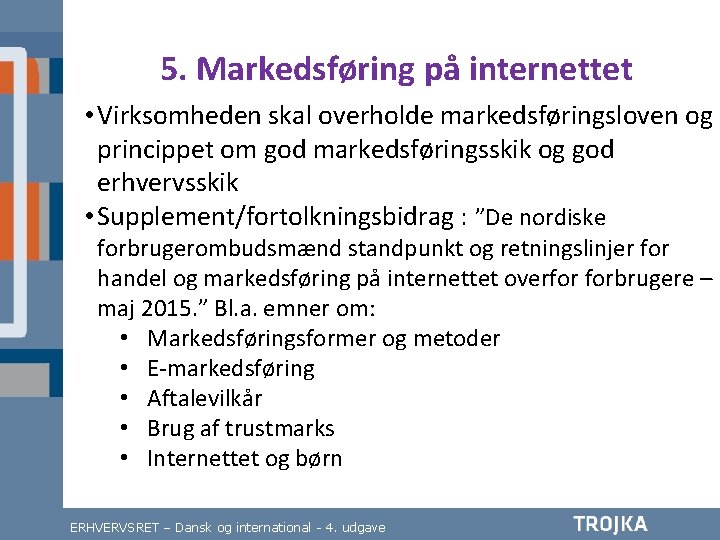 5. Markedsføring på internettet

• Virksomheden skal overholde markedsføringsloven og princippet om god markedsføringsskik og god erhvervsskik

• Supplement/fortolkningsbidrag : ”De nordiske forbrugerombudsmænd standpunkt og retningslinjer for handel og markedsføring på internettet overfor forbrugere – maj 2015.” Bl.a. emner om:
  • Markedsføringsformer og metoder
  • E-markedsføring
  • Aftalevilkår
  • Brug af trustmarks
  • Internettet og børn

ERHVERVSRET – Dansk og international - 4. udgave

TROJKA